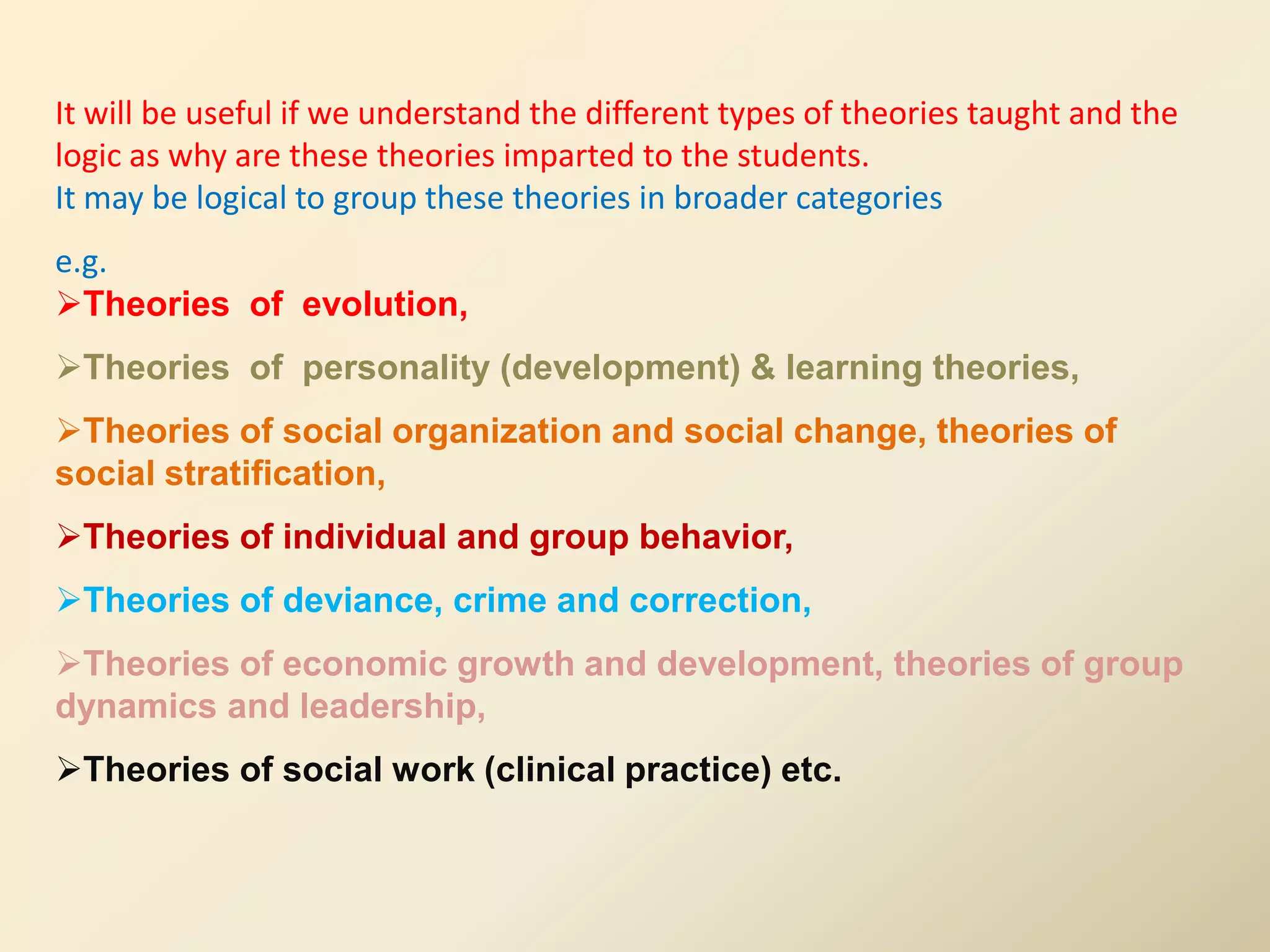 It will be useful if we understand the different types of theories taught and the logic as why are these theories imparted to the students.
It may be logical to group these theories in broader categories

e.g.
➢Theories of evolution,

➢Theories of personality (development) & learning theories,

➢Theories of social organization and social change, theories of social stratification,

➢Theories of individual and group behavior,

➢Theories of deviance, crime and correction,

➢Theories of economic growth and development, theories of group dynamics and leadership,

➢Theories of social work (clinical practice) etc.